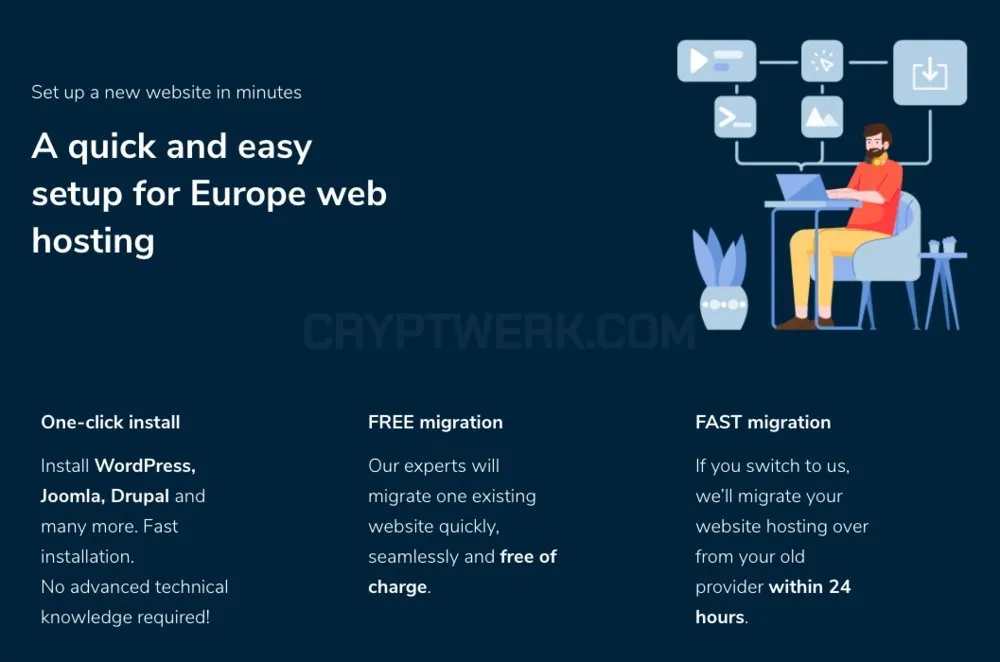 Set up a new website in minutes

A quick and easy setup for Europe web hosting

CRYPTWERK.COM

One-click install

Install WordPress, Joomla, Drupal and many more. Fast installation.
No advanced technical knowledge required!

FREE migration

Our experts will migrate one existing website quickly, seamlessly and free of charge.

FAST migration

If you switch to us, we'll migrate your website hosting over from your old provider within 24 hours.